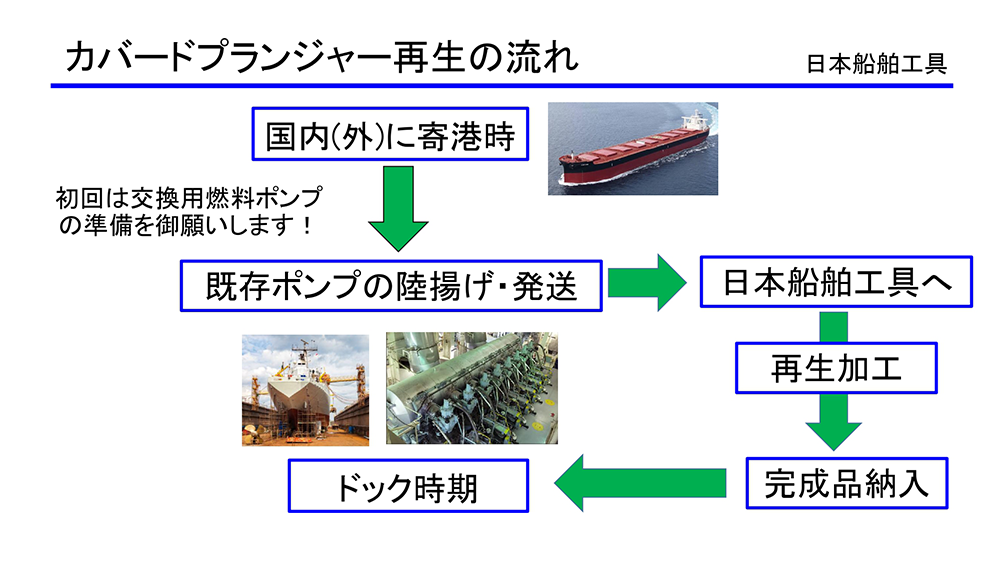 カバードプランジャー再生の流れ

日本船舶工具

国内(外)に寄港時

初回は交換用燃料ポンプの準備を御願いします！

既存ポンプの陸揚げ・発送

日本船舶工具へ

再生加工

完成品納入

ドック時期